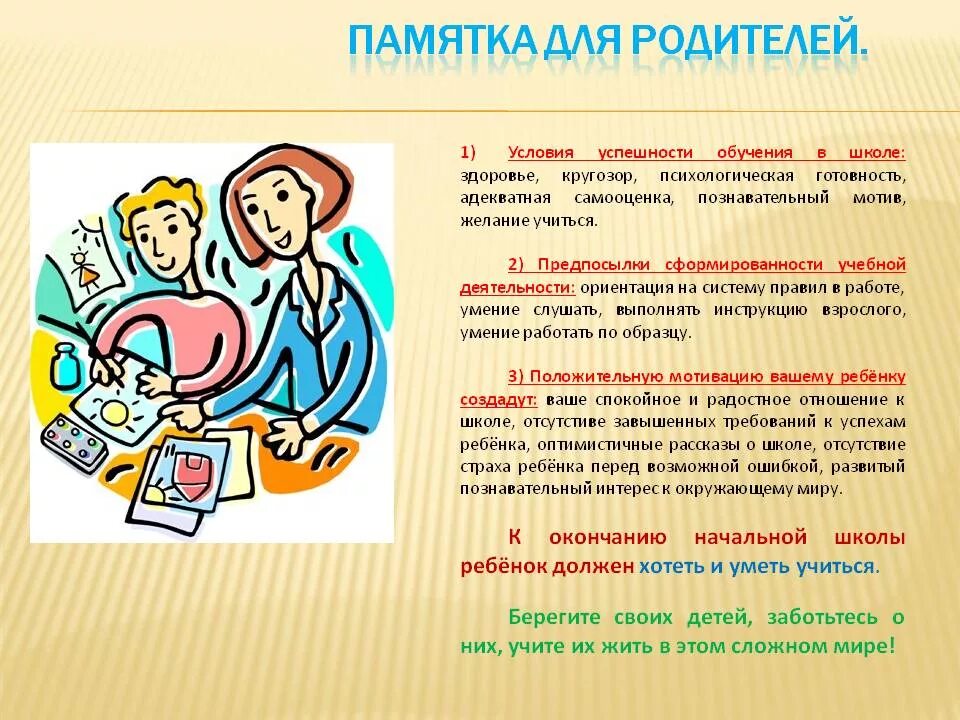 ПАМЯТКА ДЛЯ РОДИТЕЛЕЙ.

1) Условия успешности обучения в школе: здоровье, кругозор, психологическая готовность, адекватная самооценка, познавательный мотив, желание учиться.

2) Предпосылки сформированности учебной деятельности: ориентация на систему правил в работе, умение слушать, выполнять инструкцию взрослого, умение работать по образцу.

3) Положительную мотивацию вашему ребёнку создадут: ваше спокойное и радостное отношение к школе, отсутствие завышенных требований к успехам ребёнка, оптимистичные рассказы о школе, отсутствие страха ребёнка перед возможной ошибкой, развитый познавательный интерес к окружающему миру.

К окончанию начальной школы ребёнок должен хотеть и уметь учиться.

Берегите своих детей, заботьтесь о них, учите их жить в этом сложном мире!